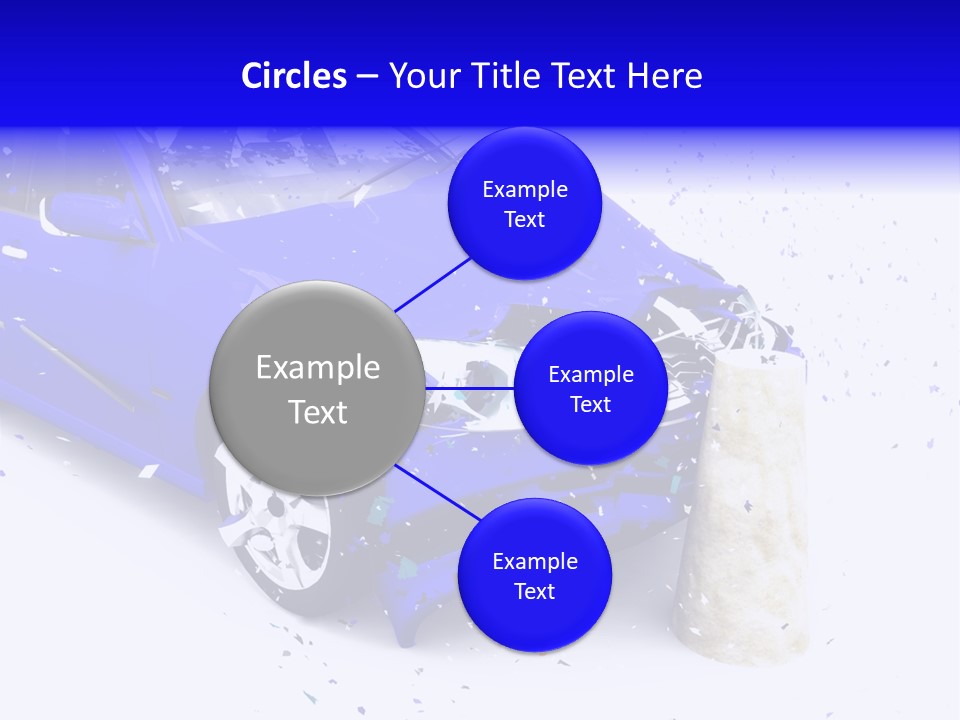 Circles – Your Title Text Here

Example Text

Example Text

Example Text

Example Text